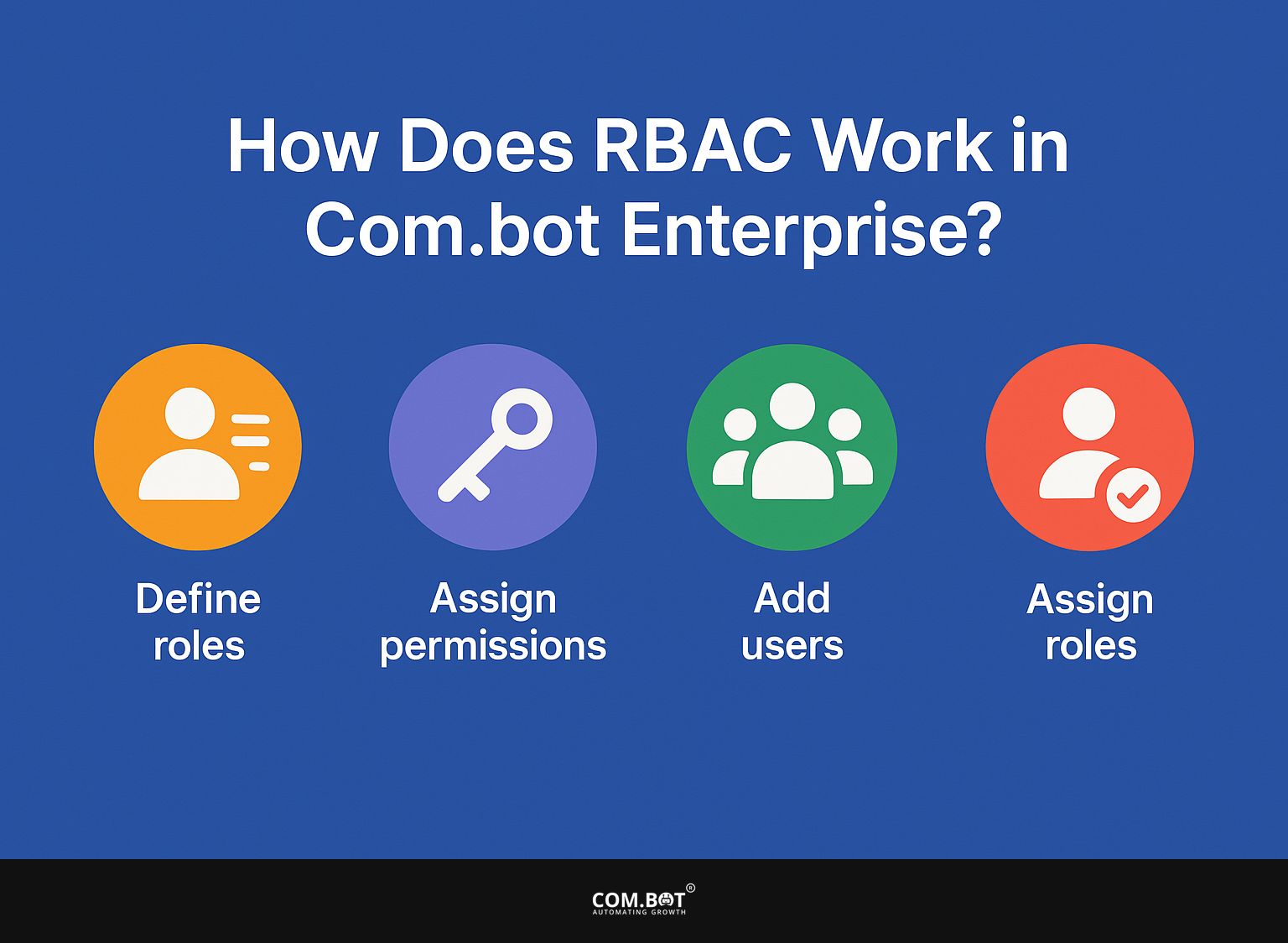 How Does RBAC Work in Com.bot Enterprise?

Define roles

Assign permissions

Add users

Assign roles

COM.BOT®
AUTOMATING GROWTH